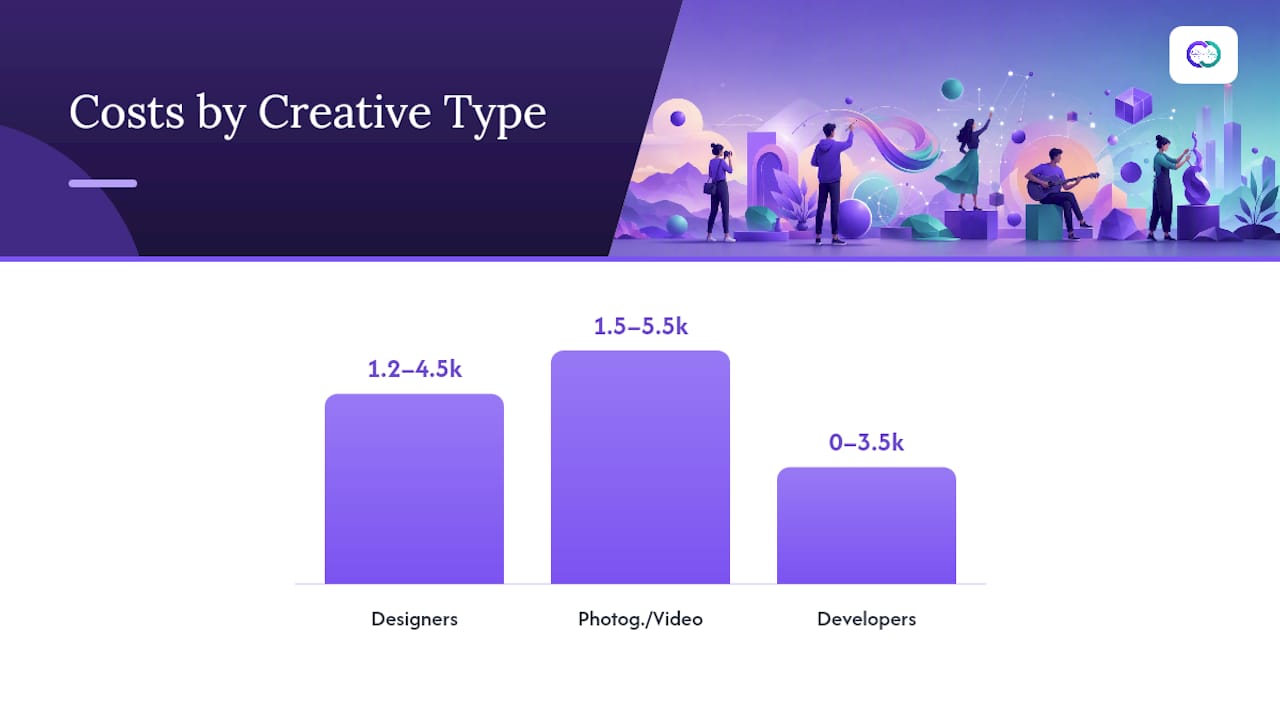 Costs by Creative Type

1.2–4.5k

1.5–5.5k

0–3.5k

Designers

Photog./Video

Developers